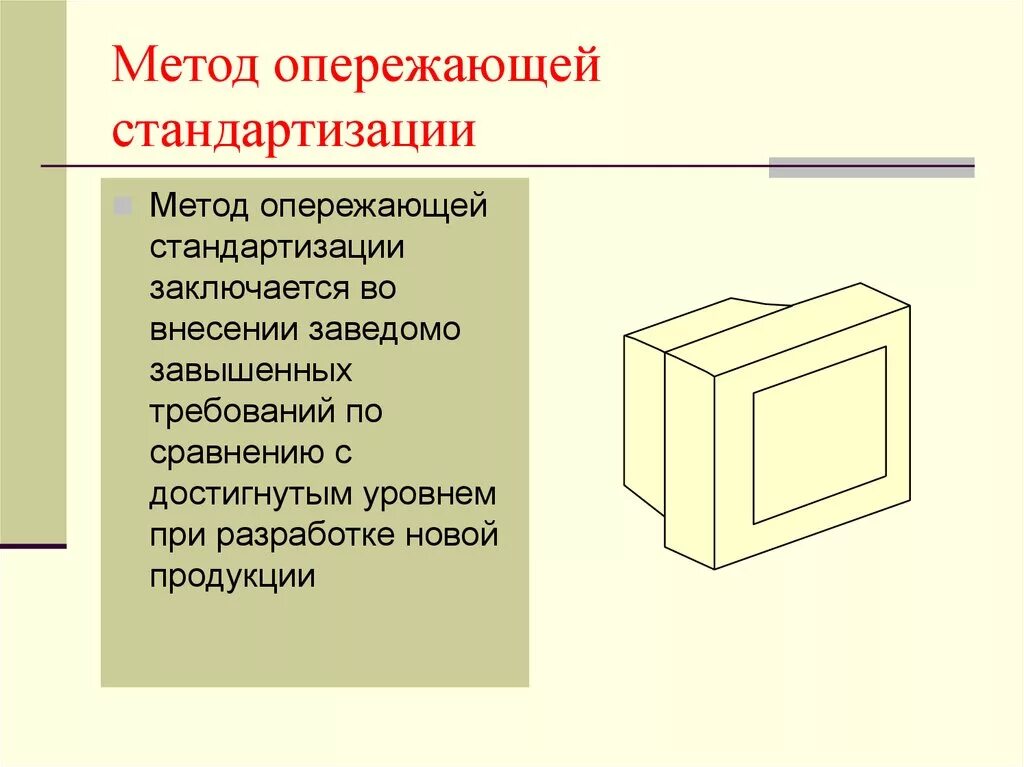 Метод опережающей стандартизации

Метод опережающей стандартизации заключается во внесении заведомо завышенных требований по сравнению с достигнутым уровнем при разработке новой продукции